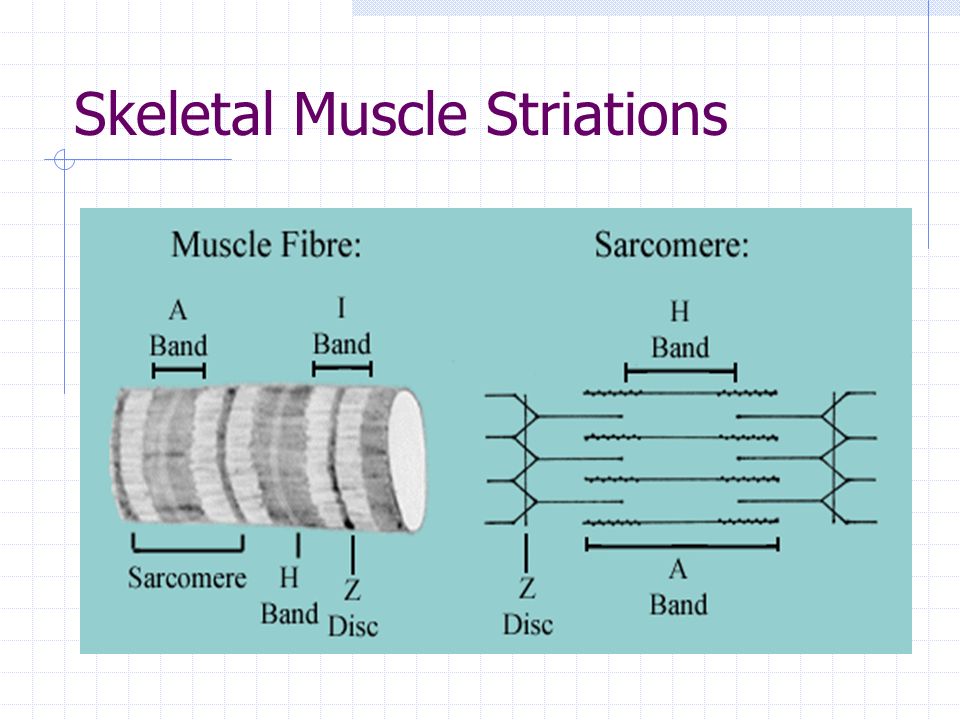 Skeletal Muscle Striations

Muscle Fibre:

A Band

I Band

Sarcomere

H Band

Z Disc

Sarcomere:

H Band

Z Disc

A Band